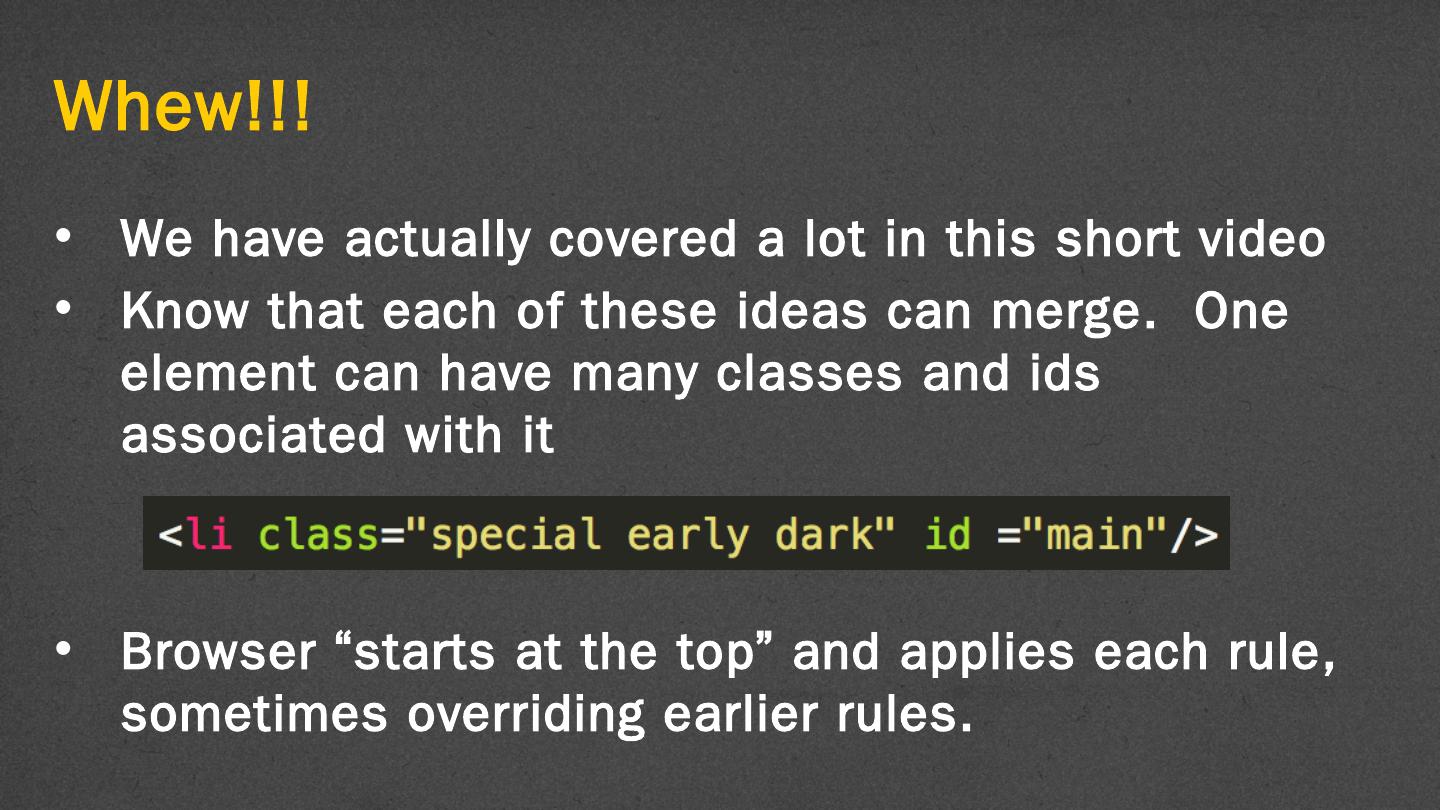 Whew!!!

• We have actually covered a lot in this short video
• Know that each of these ideas can merge.  One element can have many classes and ids associated with it

<li class="special early dark" id ="main"/>

• Browser “starts at the top” and applies each rule, sometimes overriding earlier rules.